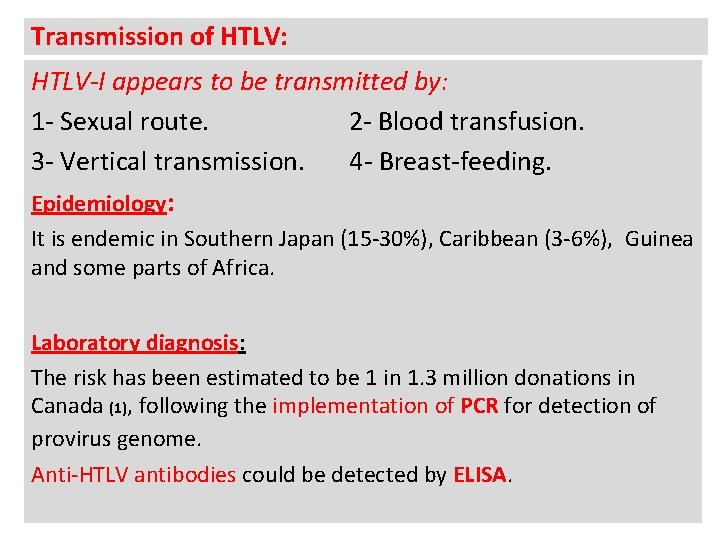 Transmission of HTLV:

HTLV-I appears to be transmitted by:

1- Sexual route.

2- Blood transfusion.

3- Vertical transmission.

4- Breast-feeding.

Epidemiology:

It is endemic in Southern Japan (15-30%), Caribbean (3-6%), Guinea and some parts of Africa.

Laboratory diagnosis:

The risk has been estimated to be 1 in 1.3 million donations in Canada (1), following the implementation of PCR for detection of provirus genome.

Anti-HTLV antibodies could be detected by ELISA.